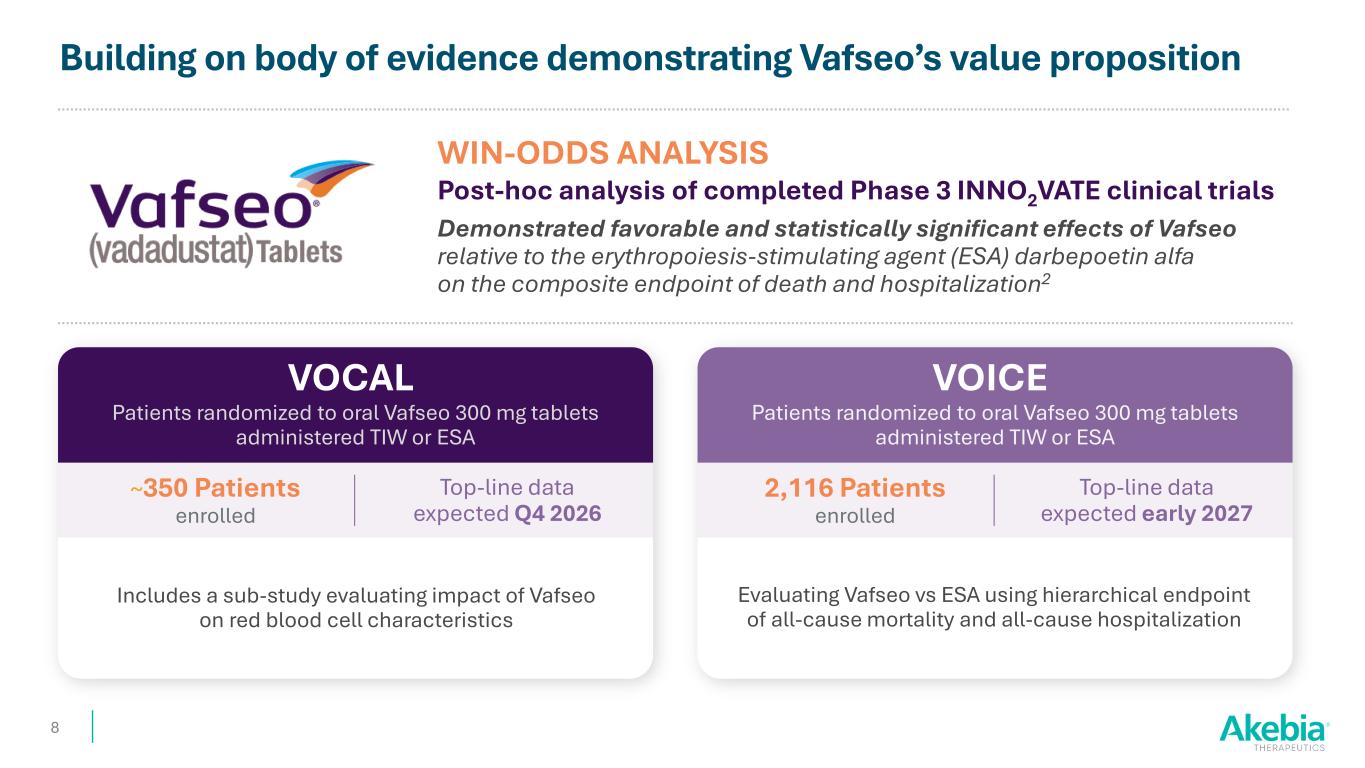 Building on body of evidence demonstrating Vafseo's value proposition

Vafseo®
(vadadustat) Tablets

WIN-ODDS ANALYSIS

Post-hoc analysis of completed Phase 3 INNO$_2$VATE clinical trials

Demonstrated favorable and statistically significant effects of Vafseo relative to the erythropoiesis-stimulating agent (ESA) darbepoetin alfa on the composite endpoint of death and hospitalization$^2$

VOCAL

Patients randomized to oral Vafseo 300 mg tablets administered TIW or ESA

~350 Patients enrolled

Top-line data expected Q4 2026

Includes a sub-study evaluating impact of Vafseo on red blood cell characteristics

VOICE

Patients randomized to oral Vafseo 300 mg tablets administered TIW or ESA

2,116 Patients enrolled

Top-line data expected early 2027

Evaluating Vafseo vs ESA using hierarchical endpoint of all-cause mortality and all-cause hospitalization

8

Akebia®
THERAPEUTICS